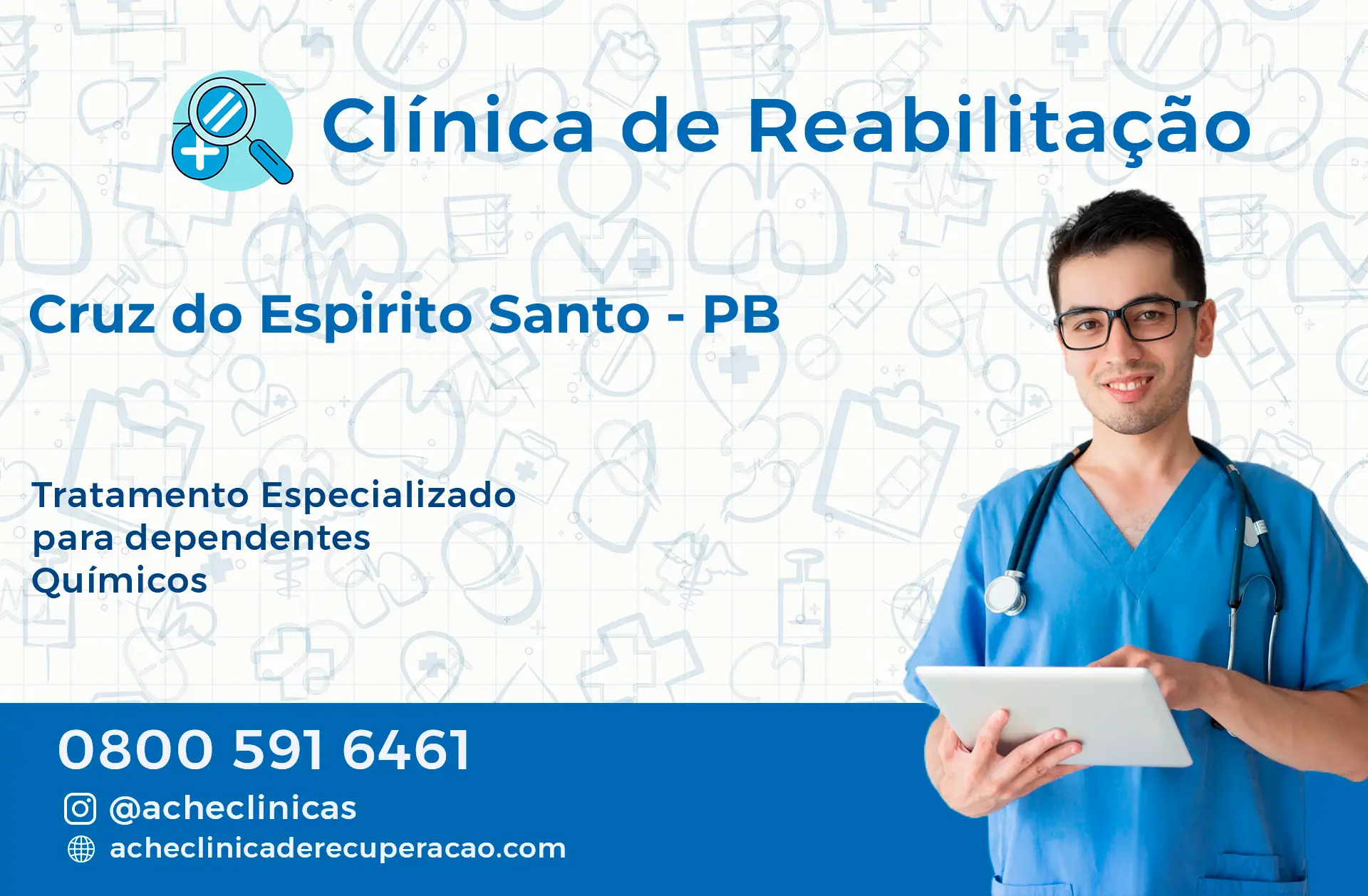 Clínica de Reabilitação

Cruz do Espirito Santo - PB

Tratamento Especializado para dependentes Químicos

0800 591 6461

@acheclinicas

acheclinicaderecuperacao.com